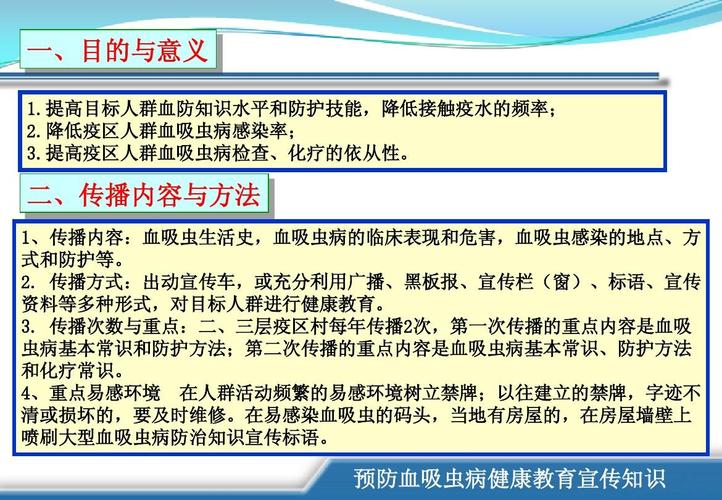 一、目的与意义

1.提高目标人群血防知识水平和防护技能，降低接触疫水的频率；
2.降低疫区人群血吸虫病感染率；
3.提高疫区人群血吸虫病检查、化疗的依从性。

二、传播内容与方法

1、传播内容：血吸虫生活史，血吸虫病的临床表现和危害，血吸虫感染的地点、方式和防护等。
2. 传播方式：出动宣传车，或充分利用广播、黑板报、宣传栏（窗）、标语、宣传资料等多种形式，对目标人群进行健康教育。
3. 传播次数与重点：二、三层疫区村每年传播2次，第一次传播的重点内容是血吸虫病基本常识和防护方法；第二次传播的重点内容是血吸虫病基本常识、防护方法和化疗常识。
4、重点易感环境　在人群活动频繁的易感环境树立禁牌；以往建立的禁牌，字迹不清或损坏的，要及时维修。在易感染血吸虫的码头，当地有房屋的，在房屋墙壁上喷刷大型血吸虫病防治知识宣传标语。

预防血吸虫病健康教育宣传知识